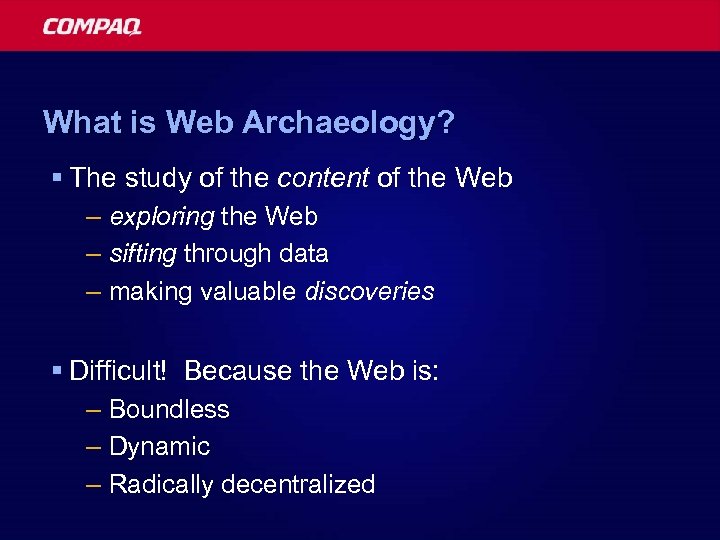 COMPAQ

What is Web Archaeology?

▪ The study of the content of the Web
– exploring the Web
– sifting through data
– making valuable discoveries

▪ Difficult! Because the Web is:
– Boundless
– Dynamic
– Radically decentralized